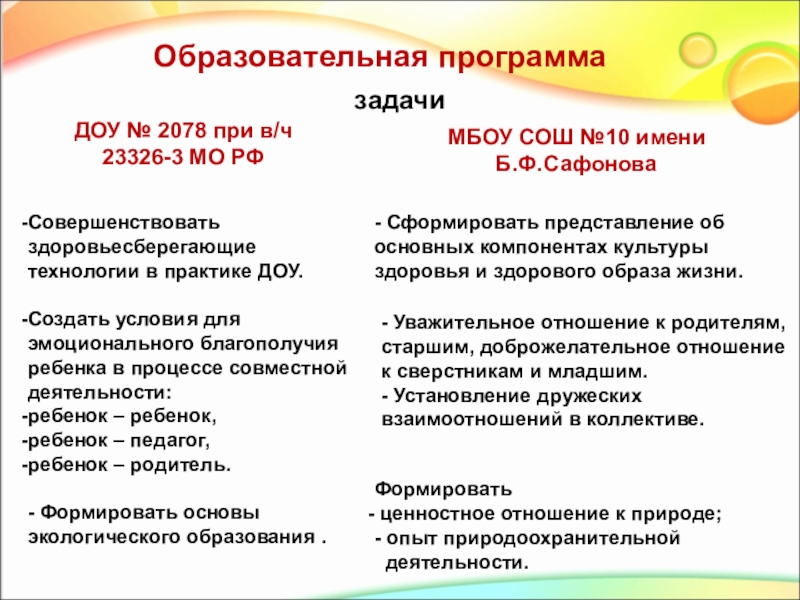 Образовательная программа

задачи

ДОУ № 2078 при в/ч 23326-3 МО РФ

-Совершенствовать здоровьесберегающие технологии в практике ДОУ.

-Создать условия для эмоционального благополучия ребенка в процессе совместной деятельности:
-ребенок – ребенок,
-ребенок – педагог,
-ребенок – родитель.

- Формировать основы экологического образования .

МБОУ СОШ №10 имени Б.Ф.Сафонова

- Сформировать представление об основных компонентах культуры здоровья и здорового образа жизни.

- Уважительное отношение к родителям, старшим, доброжелательное отношение к сверстникам и младшим.
- Установление дружеских взаимоотношений в коллективе.

Формировать
- ценностное отношение к природе;
- опыт природоохранительной деятельности.